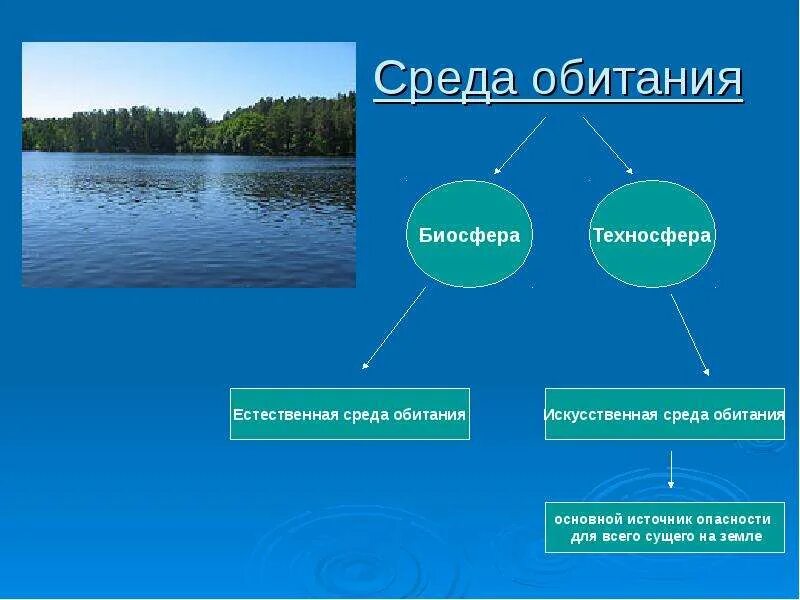 Среда обитания

Биосфера

Техносфера

Естественная среда обитания

Искусственная среда обитания

основной источник опасности для всего сущего на земле